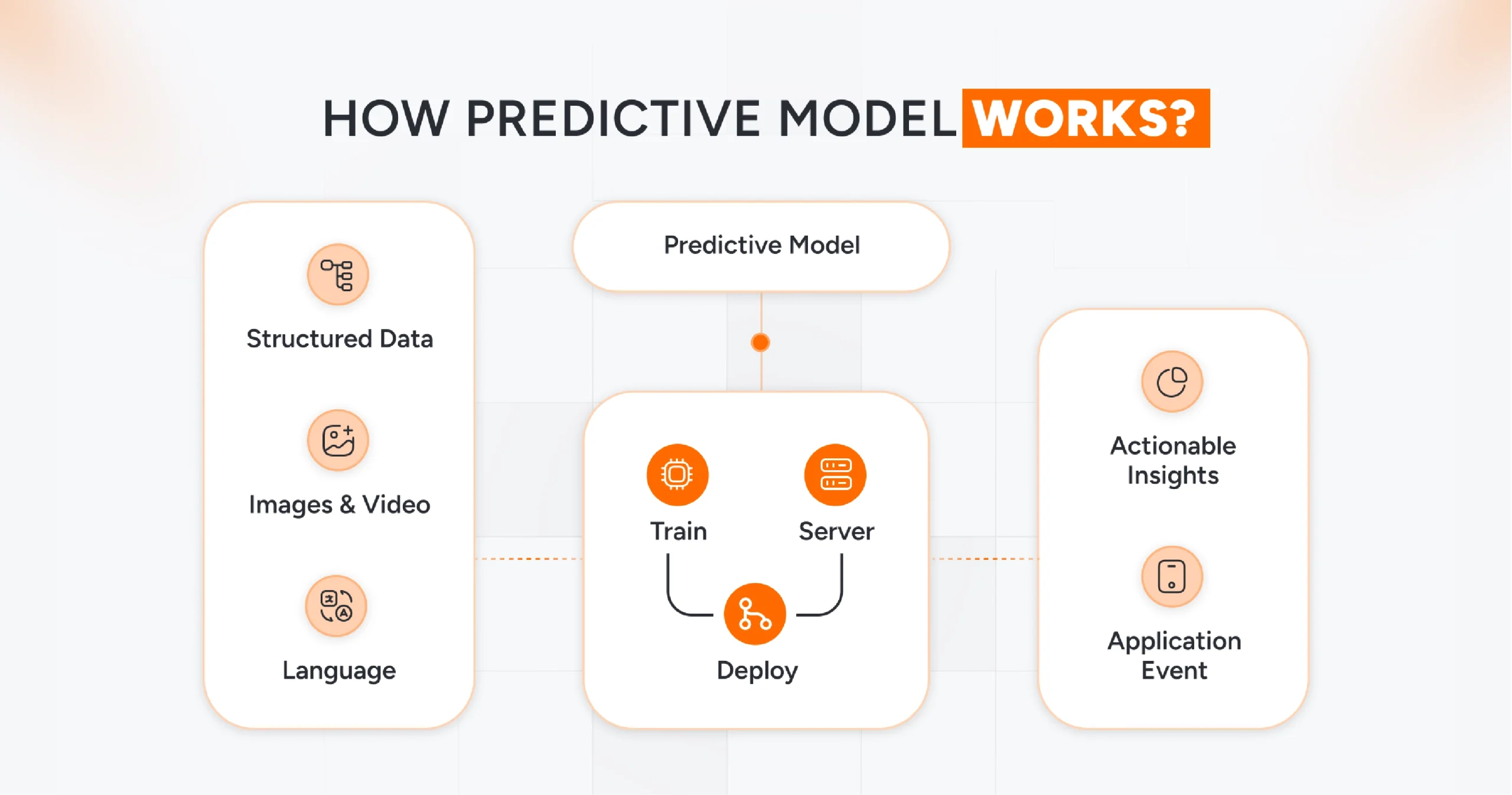 HOW PREDICTIVE MODEL WORKS?

Structured Data

Images & Video

Language

Predictive Model

Train

Server

Deploy

Actionable Insights

Application Event